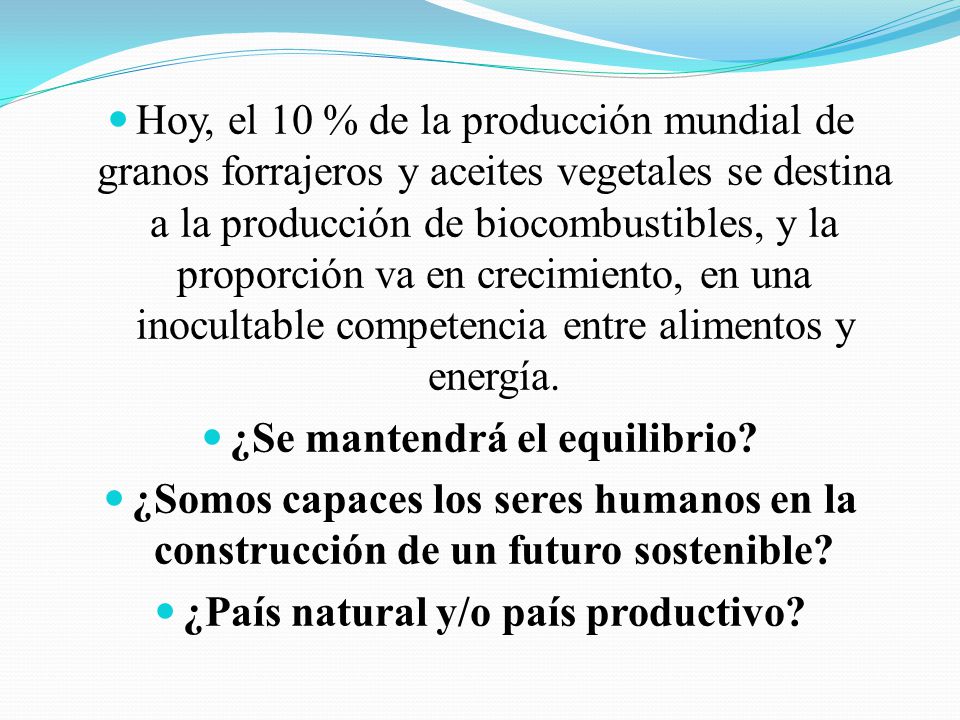 Hoy, el 10 % de la producción mundial de granos forrajeros y aceites vegetales se destina a la producción de biocombustibles, y la proporción va en crecimiento, en una inocultable competencia entre alimentos y energía.

¿Se mantendrá el equilibrio?

¿Somos capaces los seres humanos en la construcción de un futuro sostenible?

¿País natural y/o país productivo?